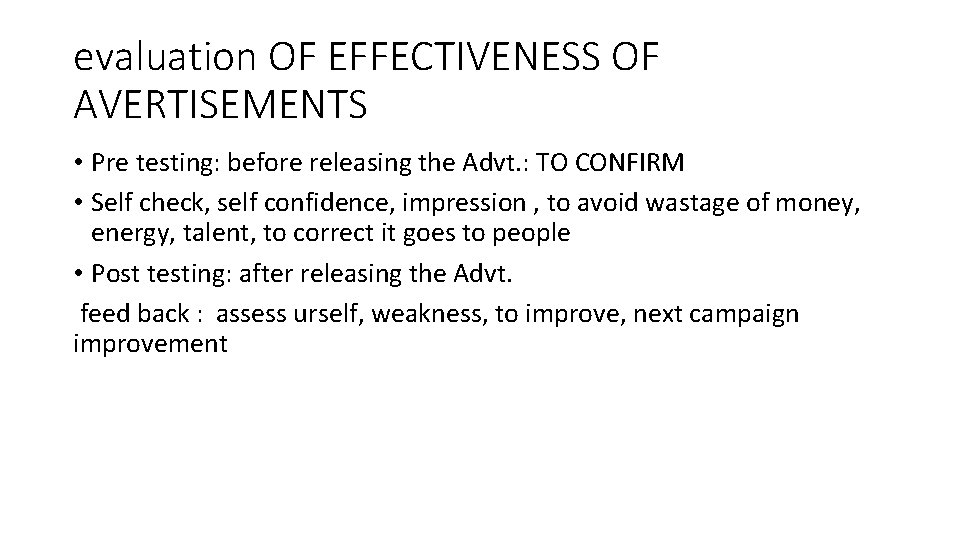 evaluation OF EFFECTIVENESS OF AVERTISEMENTS

• Pre testing: before releasing the Advt.: TO CONFIRM

• Self check, self confidence, impression , to avoid wastage of money, energy, talent, to correct it goes to people

• Post testing: after releasing the Advt.

feed back : assess urself, weakness, to improve, next campaign improvement